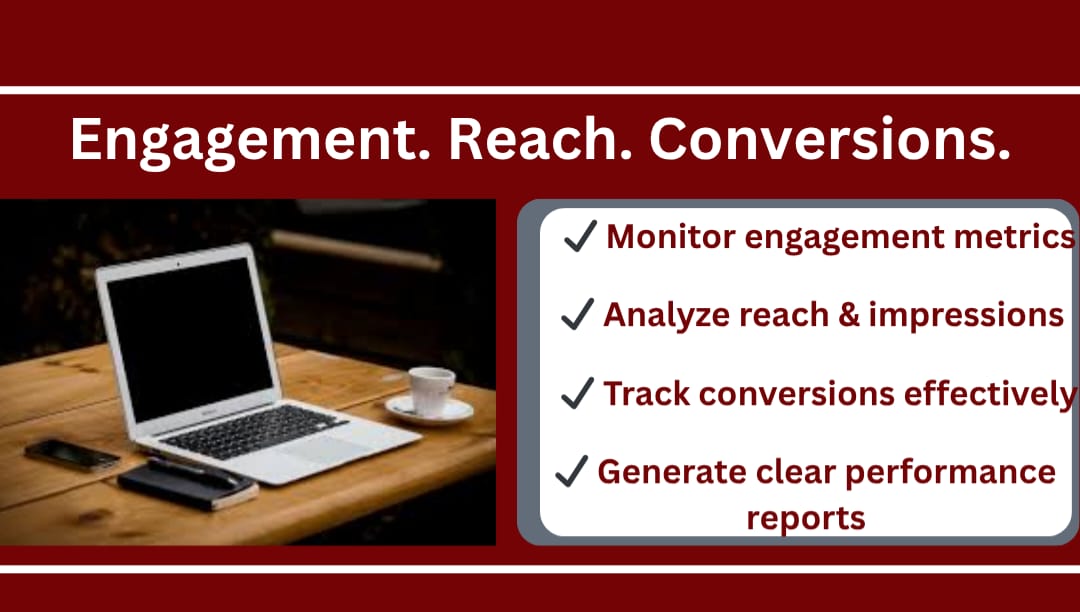 Engagement. Reach. Conversions.

✓ Monitor engagement metrics

✓ Analyze reach & impressions

✓ Track conversions effectively

✓ Generate clear performance reports